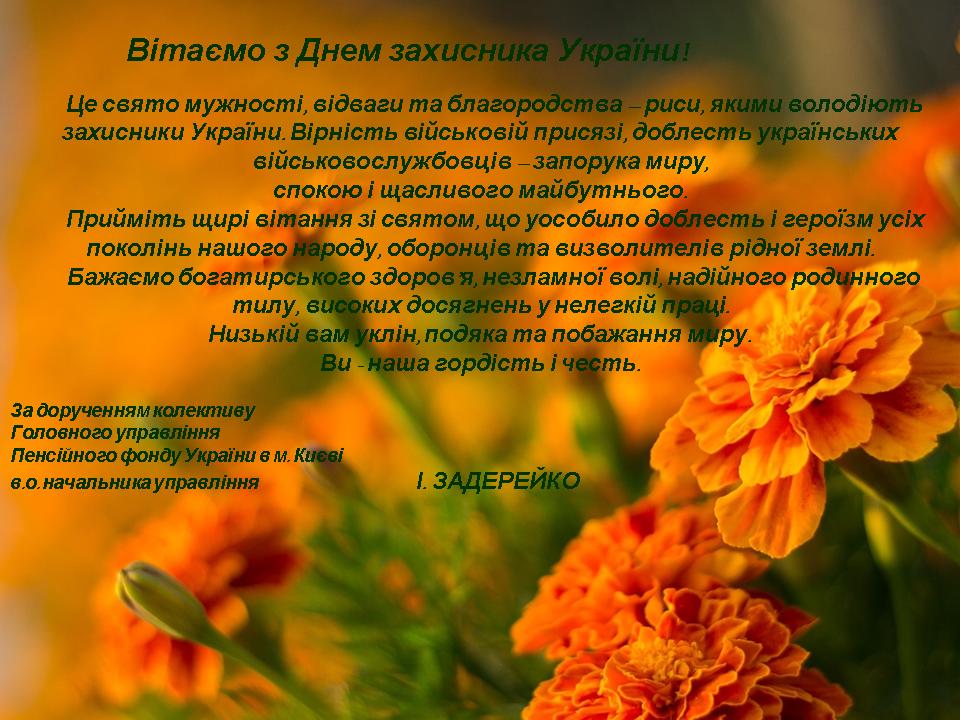 Вітаємо з Днем захисника України!

Це свято мужності, відваги та благородства – риси, якими володіють захисники України. Вірність військовій присязі, доблесть українських військовослужбовців – запорука миру, спокою і щасливого майбутнього.

Прийміть щирі вітання зі святом, що уособило доблесть і героїзм усіх поколінь нашого народу, оборонців та визволителів рідної землі.

Бажаємо богатирського здоров'я, незламної волі, надійного родинного тилу, високих досягнень у нелегкій праці.

Низький вам уклін, подяка та побажання миру.

Ви - наша гордість і честь.

За дорученням колективу
Головного управління
Пенсійного фонду України в м. Києві
в.о. начальника управління

І. ЗАДЕРЕЙКО